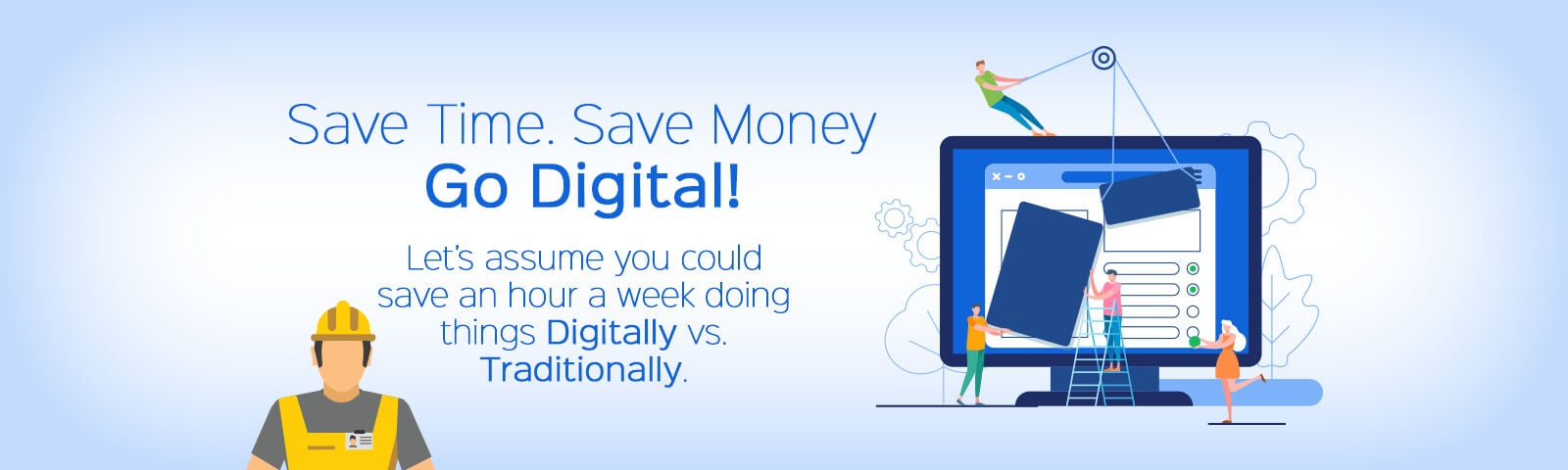 Save Time. Save Money
Go Digital!

Let's assume you could save an hour a week doing things Digitally vs. Traditionally.